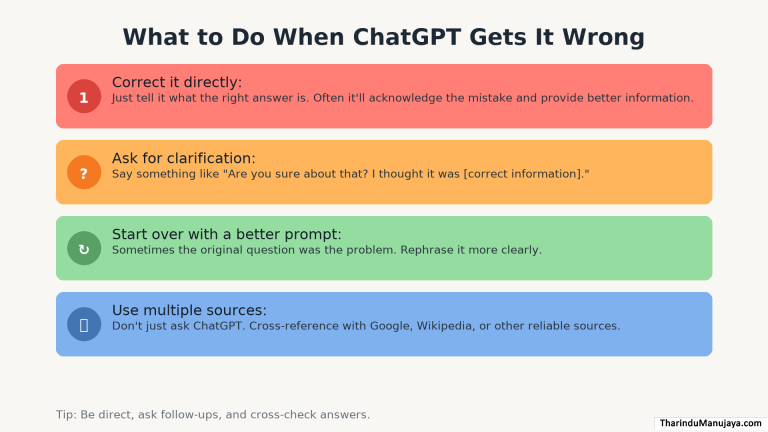 What to Do When ChatGPT Gets It Wrong

1

Correct it directly:
Just tell it what the right answer is. Often it'll acknowledge the mistake and provide better information.

?

Ask for clarification:
Say something like "Are you sure about that? I thought it was [correct information]."

↻

Start over with a better prompt:
Sometimes the original question was the problem. Rephrase it more clearly.

Use multiple sources:
Don't just ask ChatGPT. Cross-reference with Google, Wikipedia, or other reliable sources.

Tip: Be direct, ask follow-ups, and cross-check answers.

TharinduManujaya.com